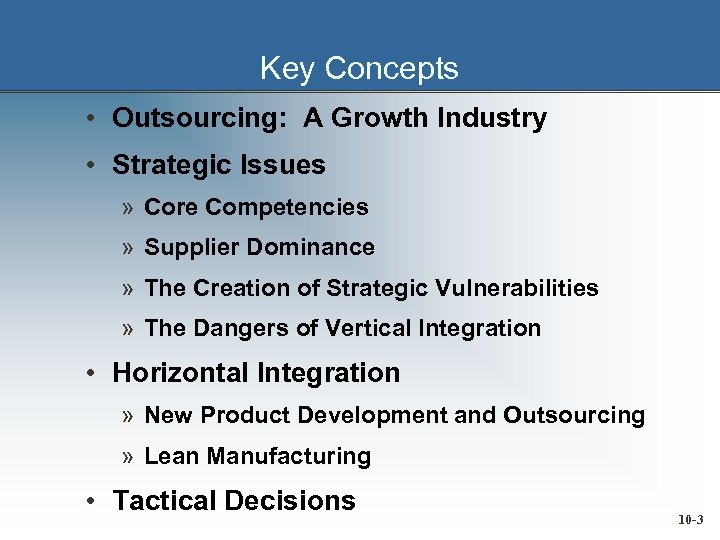 Key Concepts

• Outsourcing: A Growth Industry
• Strategic Issues
» Core Competencies
» Supplier Dominance
» The Creation of Strategic Vulnerabilities
» The Dangers of Vertical Integration
• Horizontal Integration
» New Product Development and Outsourcing
» Lean Manufacturing
• Tactical Decisions

10-3